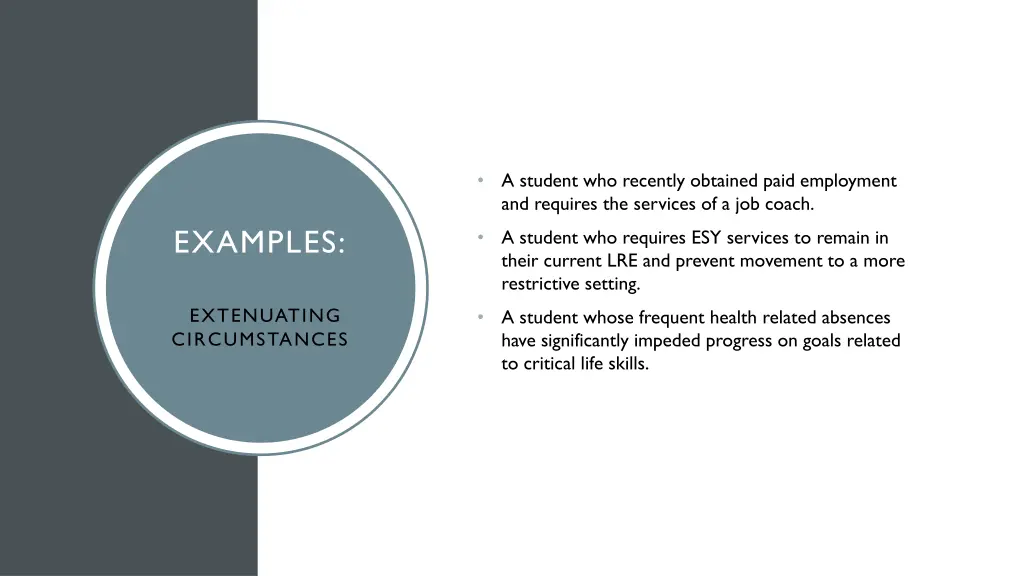 EXAMPLES:

EXTENUATING CIRCUMSTANCES

• A student who recently obtained paid employment and requires the services of a job coach.

• A student who requires ESY services to remain in their current LRE and prevent movement to a more restrictive setting.

• A student whose frequent health related absences have significantly impeded progress on goals related to critical life skills.